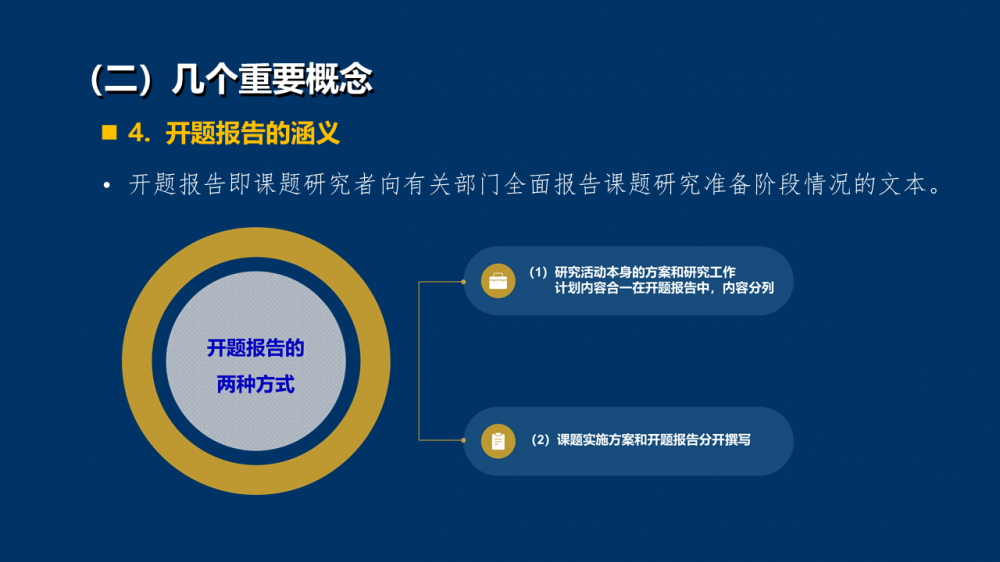 （二）几个重要概念

■ 4. 开题报告的涵义

• 开题报告即课题研究者向有关部门全面报告课题研究准备阶段情况的文本。

开题报告的两种方式

（1）研究活动本身的方案和研究工作计划内容合一在开题报告中，内容分列

（2）课题实施方案和开题报告分开撰写